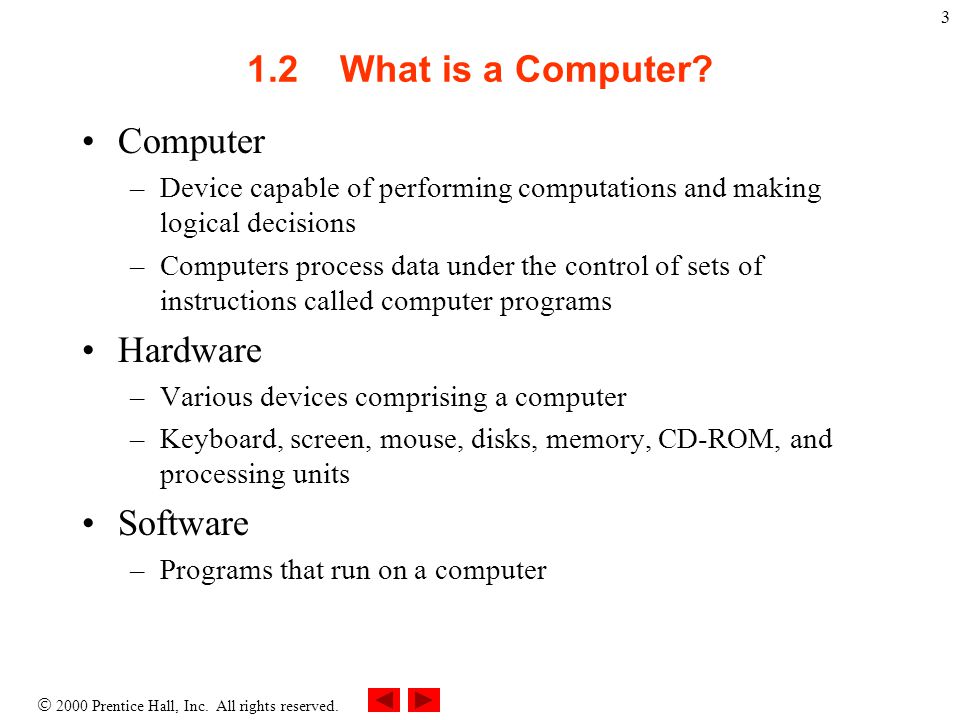 3

1.2 What is a Computer?

• Computer
– Device capable of performing computations and making logical decisions
– Computers process data under the control of sets of instructions called computer programs

• Hardware
– Various devices comprising a computer
– Keyboard, screen, mouse, disks, memory, CD-ROM, and processing units

• Software
– Programs that run on a computer

© 2000 Prentice Hall, Inc. All rights reserved.